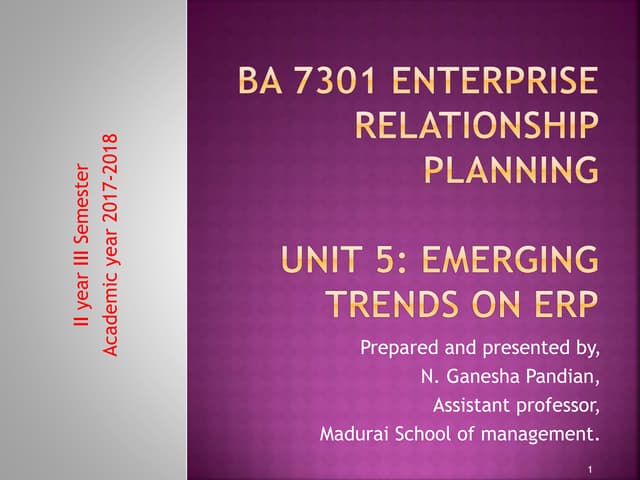 II year III Semester
Academic year 2017-2018

BA 7301 ENTERPRISE RELATIONSHIP PLANNING

UNIT 5: EMERGING TRENDS ON ERP

Prepared and presented by,
N. Ganesha Pandian,
Assistant professor,
Madurai School of management.

1